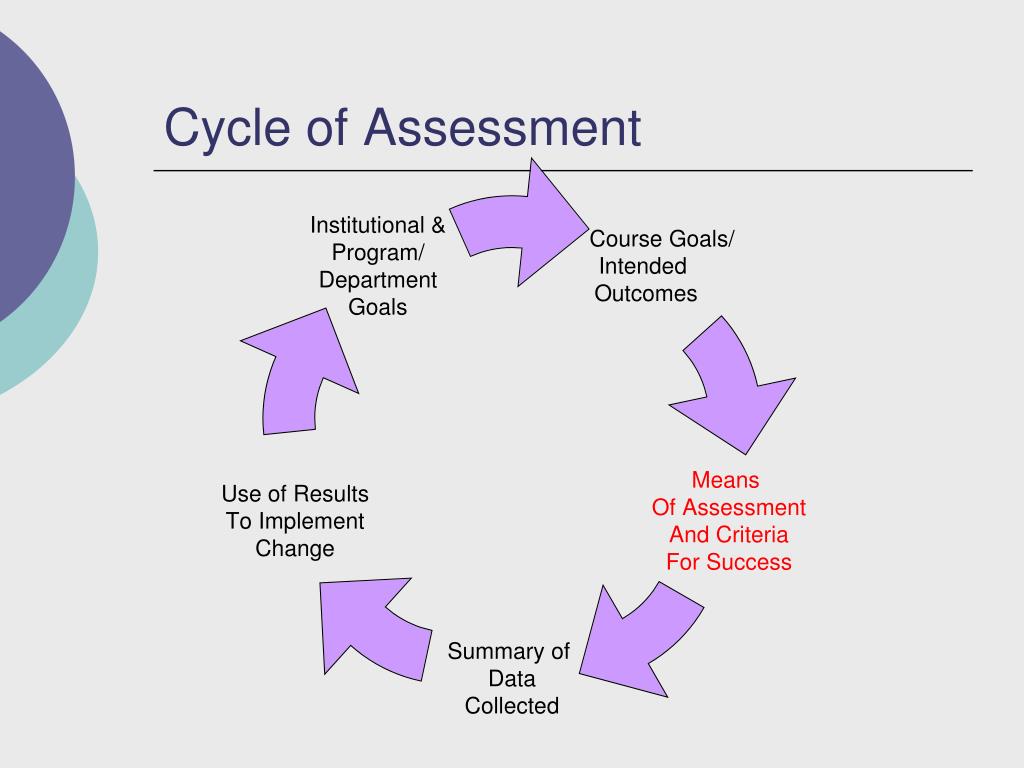 Cycle of Assessment

Institutional & Program/ Department Goals

Course Goals/ Intended Outcomes

Means Of Assessment And Criteria For Success

Summary of Data Collected

Use of Results To Implement Change